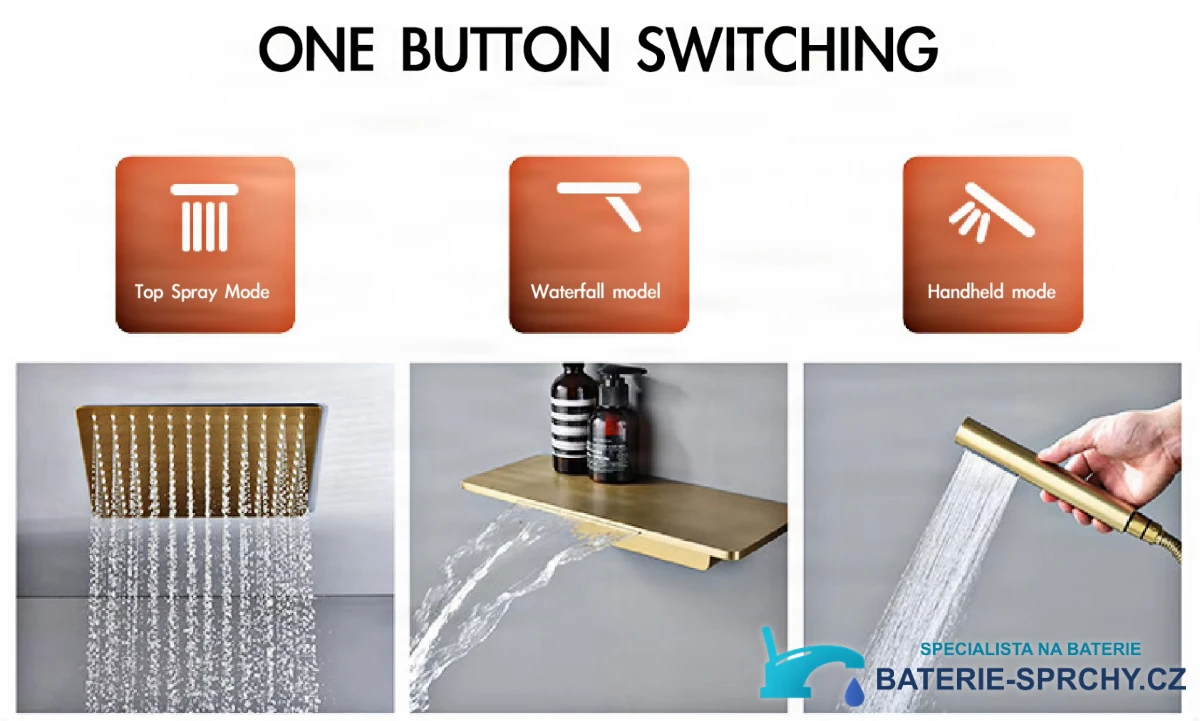 ONE BUTTON SWITCHING

Top Spray Mode

Waterfall model

Handheld mode

SPECIALISTA NA BATERIE
BATERIE-SPRCHY.CZ